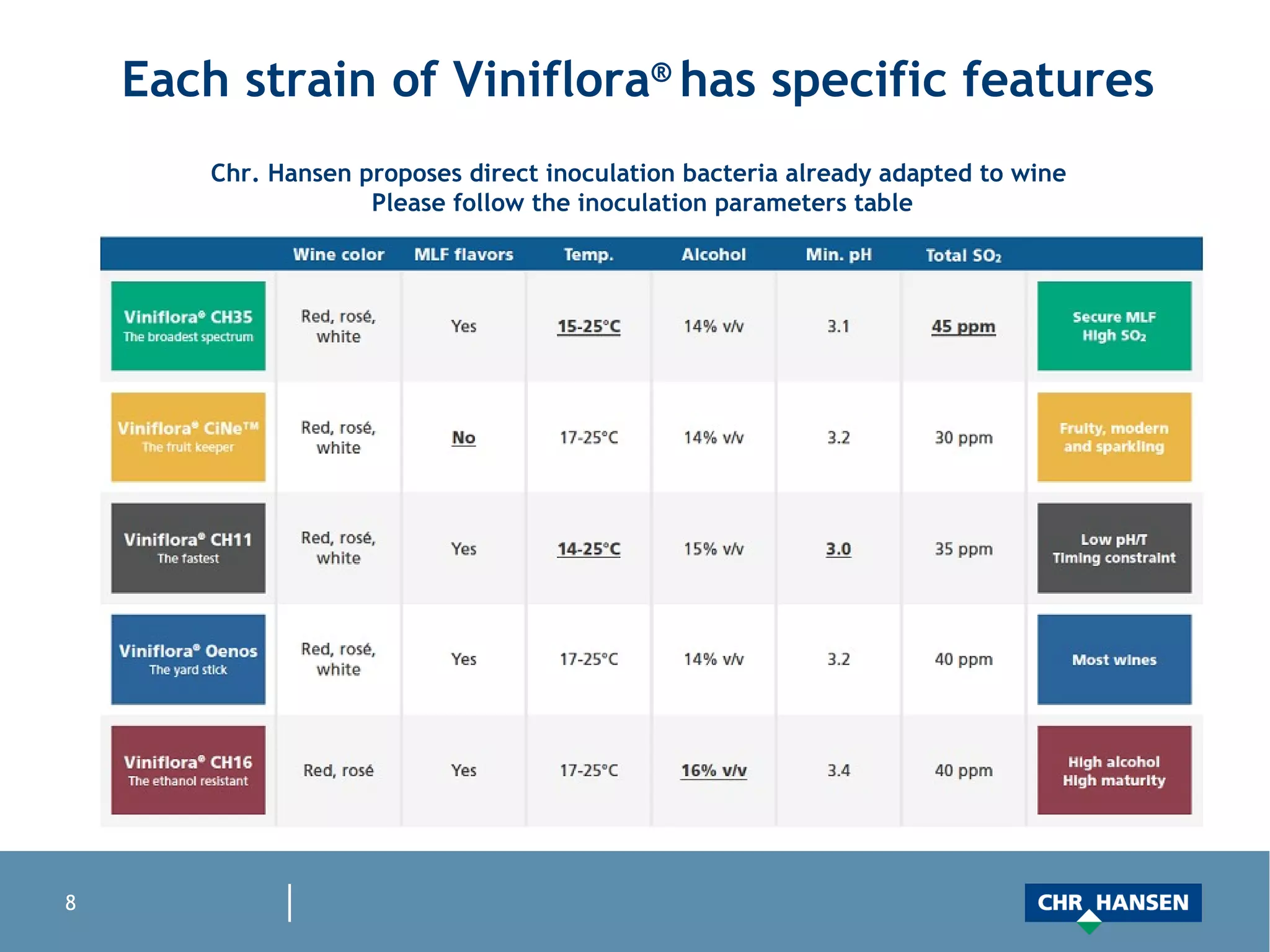 Each strain of Viniflora® has specific features

Chr. Hansen proposes direct inoculation bacteria already adapted to wine
Please follow the inoculation parameters table

| | Wine color | MLF flavors | Temp. | Alcohol | Min. pH | Total $SO_2$ | |
|---|---|---|---|---|---|---|---|
| Viniflora® CH35 The broadest spectrum | Red, rosé, white | Yes | 15-25°C | 14% v/v | 3.1 | 45 ppm | Secure MLF High $SO_2$ |
| Viniflora® CiNe™ The fruit keeper | Red, rosé, white | No | 17-25°C | 14% v/v | 3.2 | 30 ppm | Fruity, modern and sparkling |
| Viniflora® CH11 The fastest | Red, rosé, white | Yes | 14-25°C | 15% v/v | 3.0 | 35 ppm | Low pH/T Timing constraint |
| Viniflora® Oenos The yard stick | Red, rosé, white | Yes | 17-25°C | 14% v/v | 3.2 | 40 ppm | Most wines |
| Viniflora® CH16 The ethanol resistant | Red, rosé | Yes | 17-25°C | 16% v/v | 3.4 | 40 ppm | High alcohol High maturity |

8

CHR HANSEN